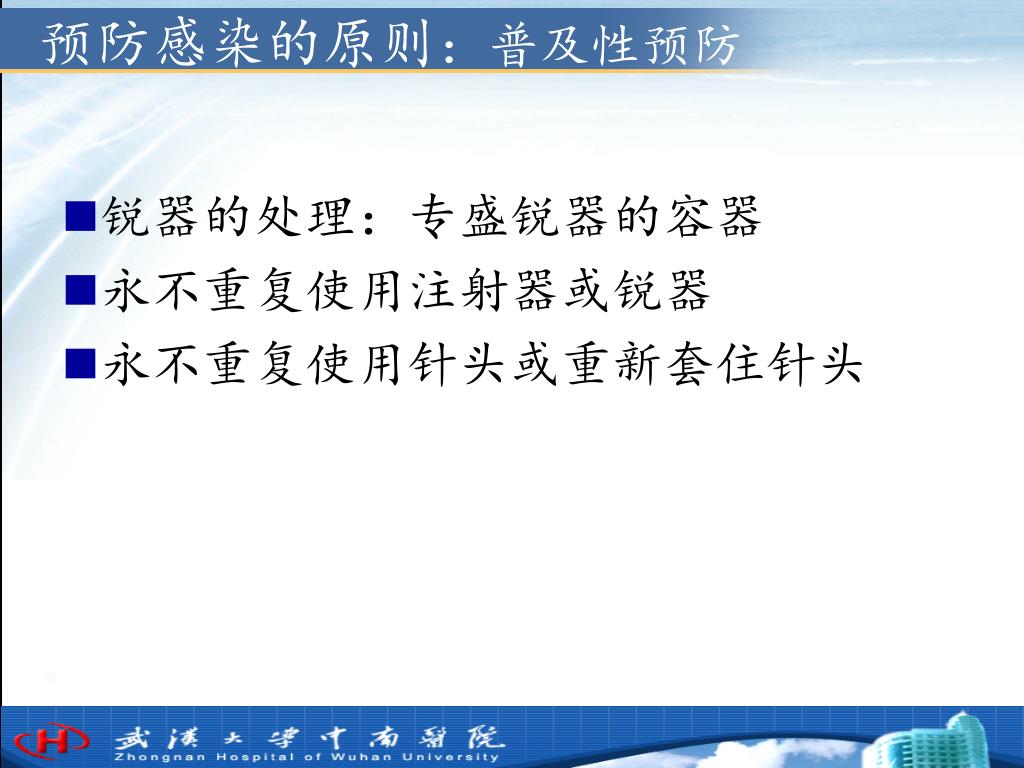 预防感染的原则：普及性预防

■锐器的处理：专盛锐器的容器
■永不重复使用注射器或锐器
■永不重复使用针头或重新套住针头

武汉大学中南医院
Zhongnan Hospital of Wuhan University